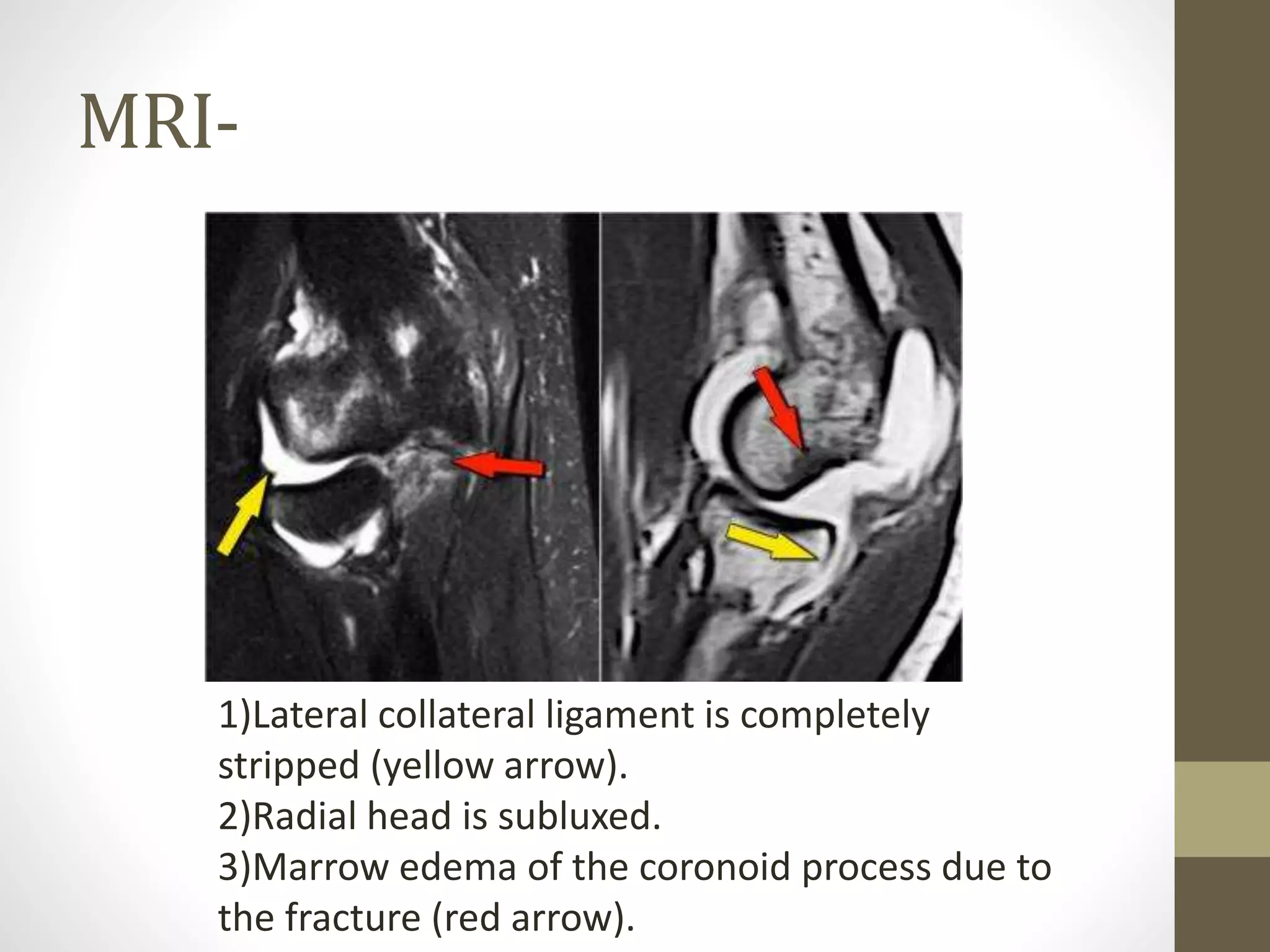 MRI-

1)Lateral collateral ligament is completely stripped (yellow arrow).
2)Radial head is subluxed.
3)Marrow edema of the coronoid process due to the fracture (red arrow).